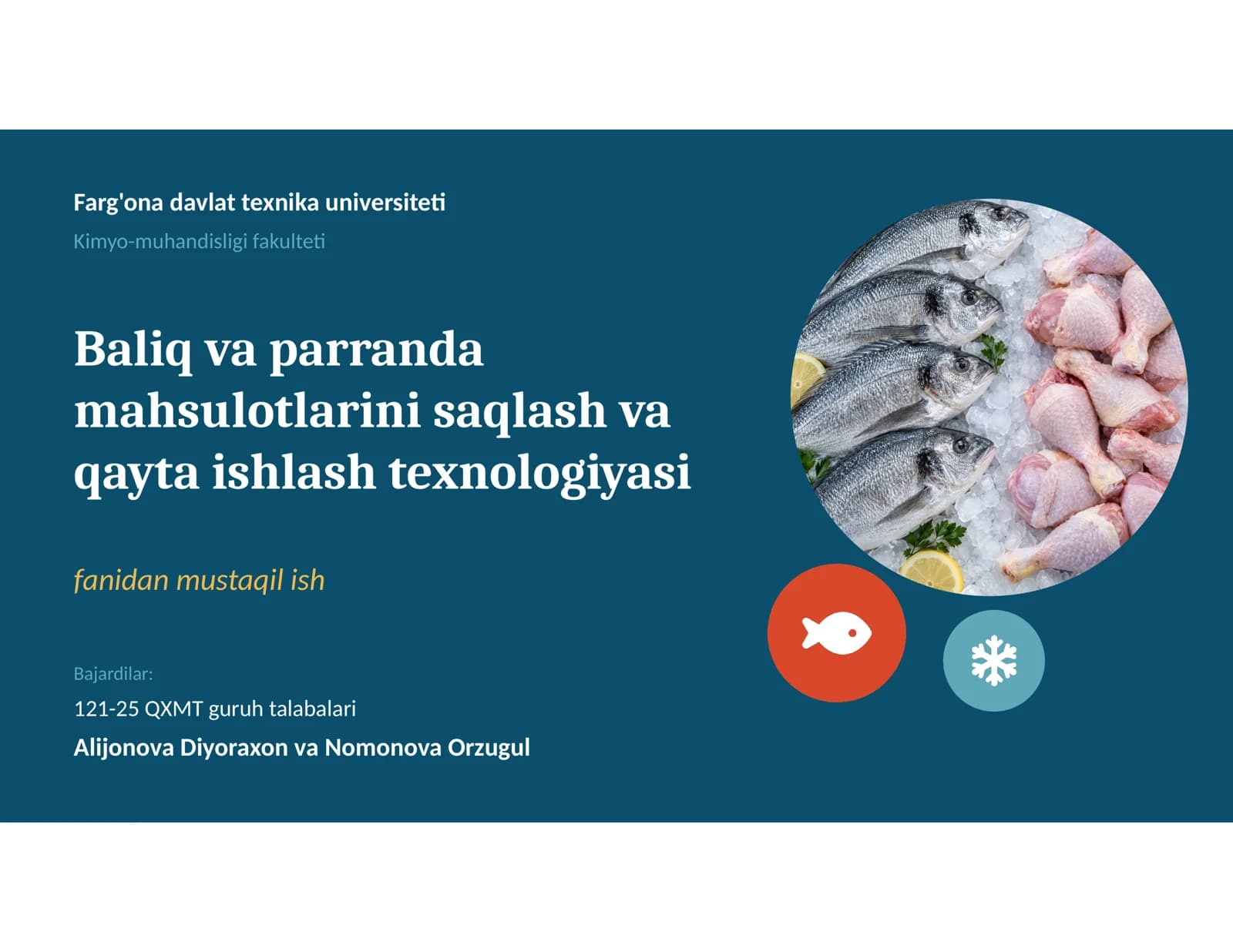 Farg'ona davlat texnika universiteti

Kimyo-muhandisligi fakulteti

Baliq va parranda mahsulotlarini saqlash va qayta ishlash texnologiyasi

fanidan mustaqil ish

Bajardilar:

121-25 QXMT guruh talabalari

Alijonova Diyoraxon va Nomonova Orzugul